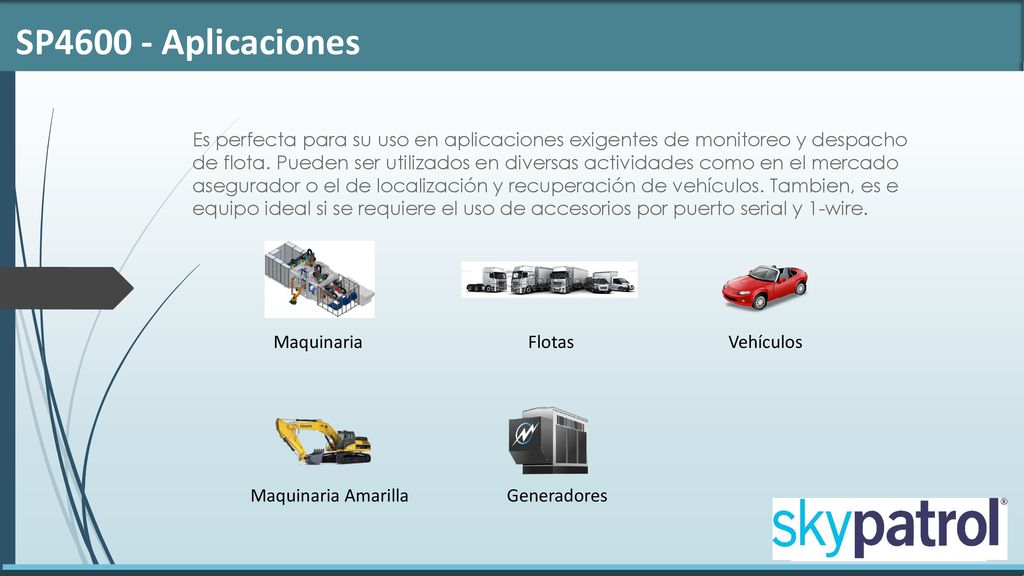 SP4600 - Aplicaciones

Es perfecta para su uso en aplicaciones exigentes de monitoreo y despacho de flota. Pueden ser utilizados en diversas actividades como en el mercado asegurador o el de localización y recuperación de vehículos. Tambien, es e equipo ideal si se requiere el uso de accesorios por puerto serial y 1-wire.

Maquinaria

Flotas

Vehículos

Maquinaria Amarilla

Generadores

skypatrol®